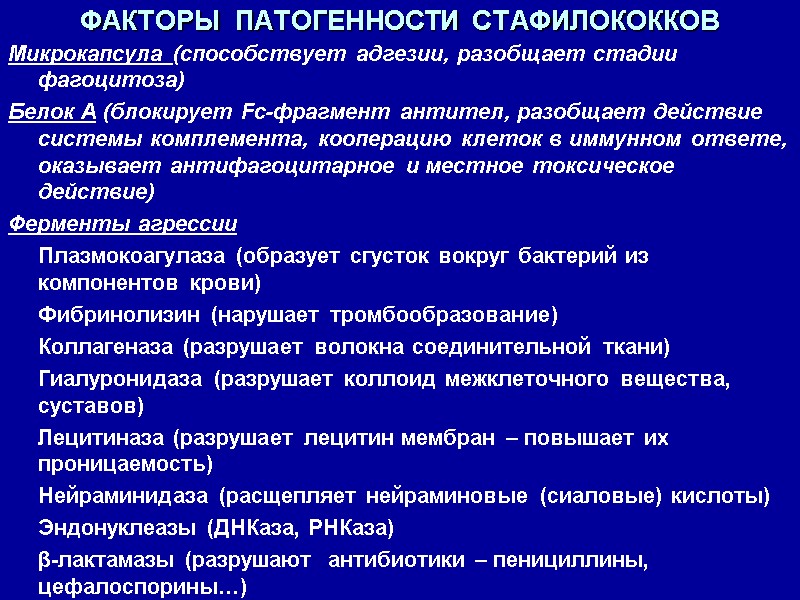 ФАКТОРЫ ПАТОГЕННОСТИ СТАФИЛОКОККОВ

Микрокапсула (способствует адгезии, разобщает стадии фагоцитоза)

Белок А (блокирует Fc-фрагмент антител, разобщает действие системы комплемента, кооперацию клеток в иммунном ответе, оказывает антифагоцитарное и местное токсическое действие)

Ферменты агрессии

Плазмокоагулаза (образует сгусток вокруг бактерий из компонентов крови)

Фибринолизин (нарушает тромбообразование)

Коллагеназа (разрушает волокна соединительной ткани)

Гиалуронидаза (разрушает коллоид межклеточного вещества, суставов)

Лецитиназа (разрушает лецитин мембран – повышает их проницаемость)

Нейраминидаза (расщепляет нейраминовые (сиаловые) кислоты)

Эндонуклеазы (ДНКаза, РНКаза)

β-лактамазы (разрушают антибиотики – пенициллины, цефалоспорины…)